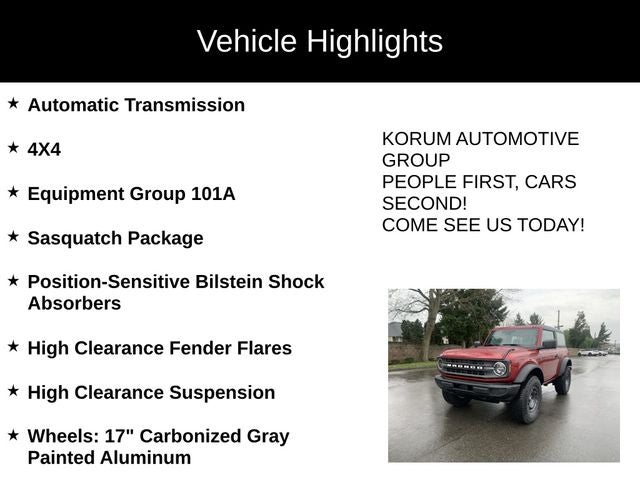 Vehicle Highlights

★ Automatic Transmission

★ 4X4

★ Equipment Group 101A

★ Sasquatch Package

★ Position-Sensitive Bilstein Shock Absorbers

★ High Clearance Fender Flares

★ High Clearance Suspension

★ Wheels: 17" Carbonized Gray Painted Aluminum

KORUM AUTOMOTIVE GROUP
PEOPLE FIRST, CARS SECOND!
COME SEE US TODAY!

BRONCO